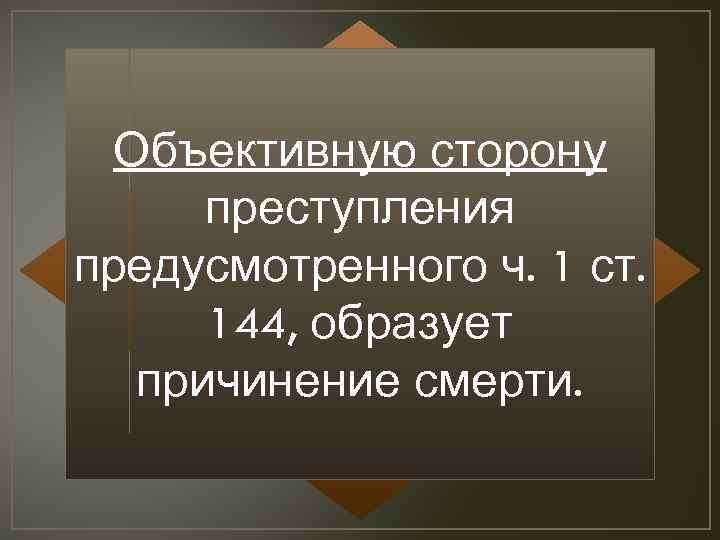 Объективную сторону преступления предусмотренного ч. 1 ст. 144, образует причинение смерти.